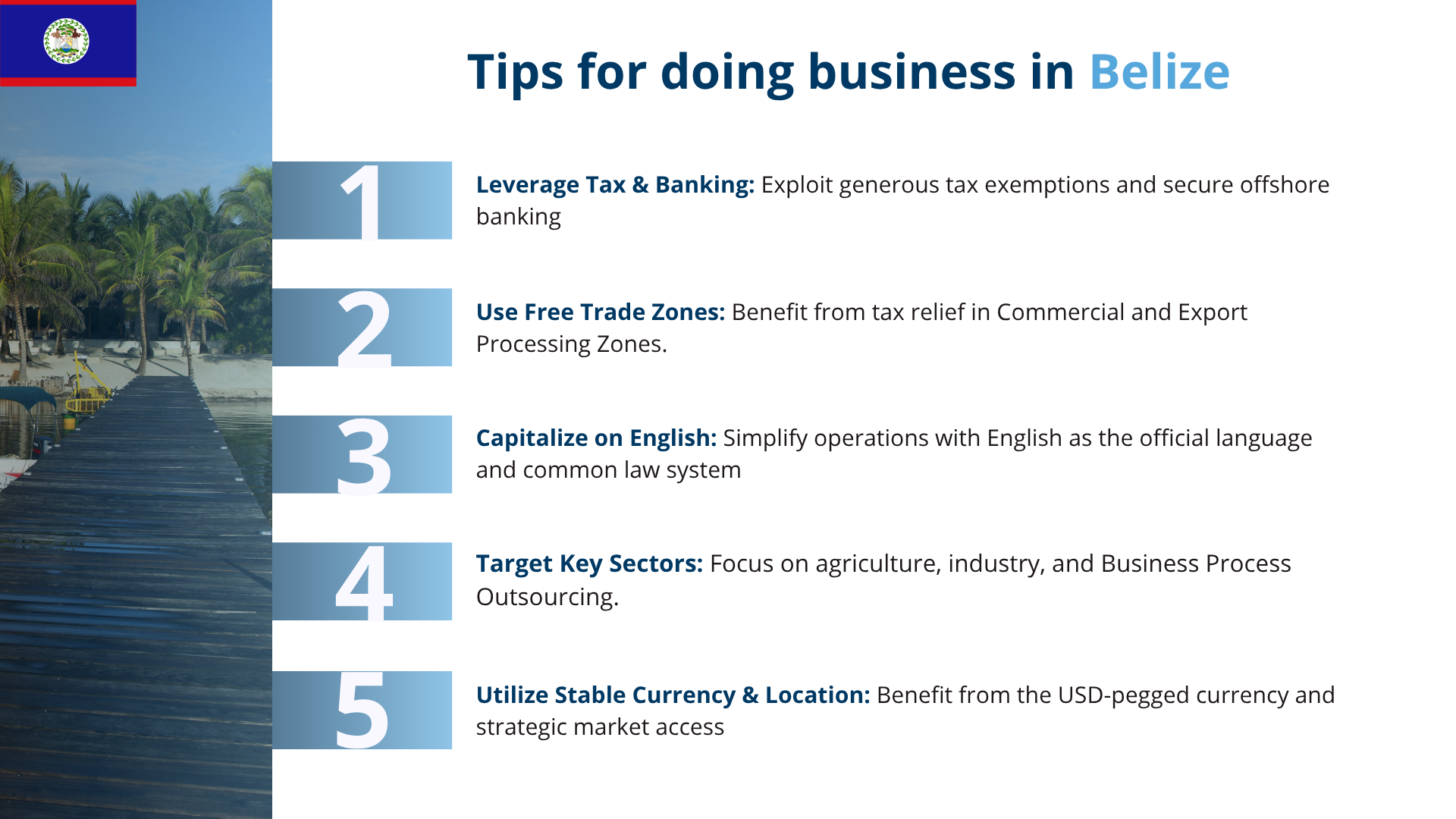 Tips for doing business in Belize

1

Leverage Tax & Banking: Exploit generous tax exemptions and secure offshore banking

2

Use Free Trade Zones: Benefit from tax relief in Commercial and Export Processing Zones.

3

Capitalize on English: Simplify operations with English as the official language and common law system

4

Target Key Sectors: Focus on agriculture, industry, and Business Process Outsourcing.

5

Utilize Stable Currency & Location: Benefit from the USD-pegged currency and strategic market access